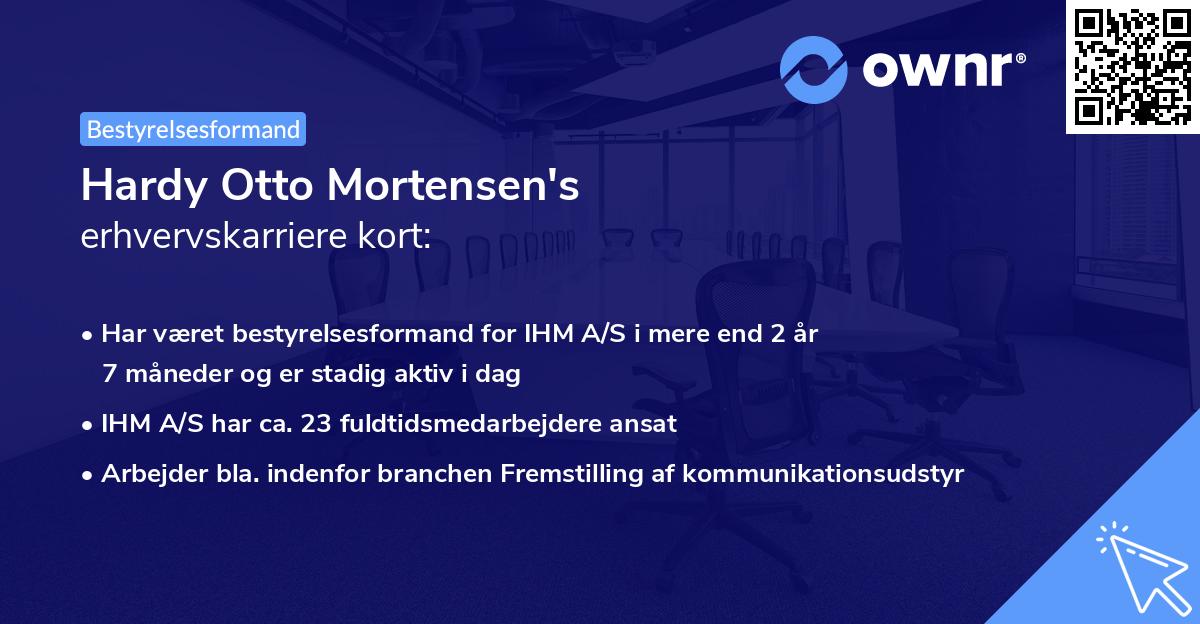 ownr®

Bestyrelsesformand

Hardy Otto Mortensen's
erhvervskarriere kort:

• Har været bestyrelsesformand for IHM A/S i mere end 2 år 7 måneder og er stadig aktiv i dag

• IHM A/S har ca. 23 fuldtidsmedarbejdere ansat

• Arbejder bla. indenfor branchen Fremstilling af kommunikationsudstyr